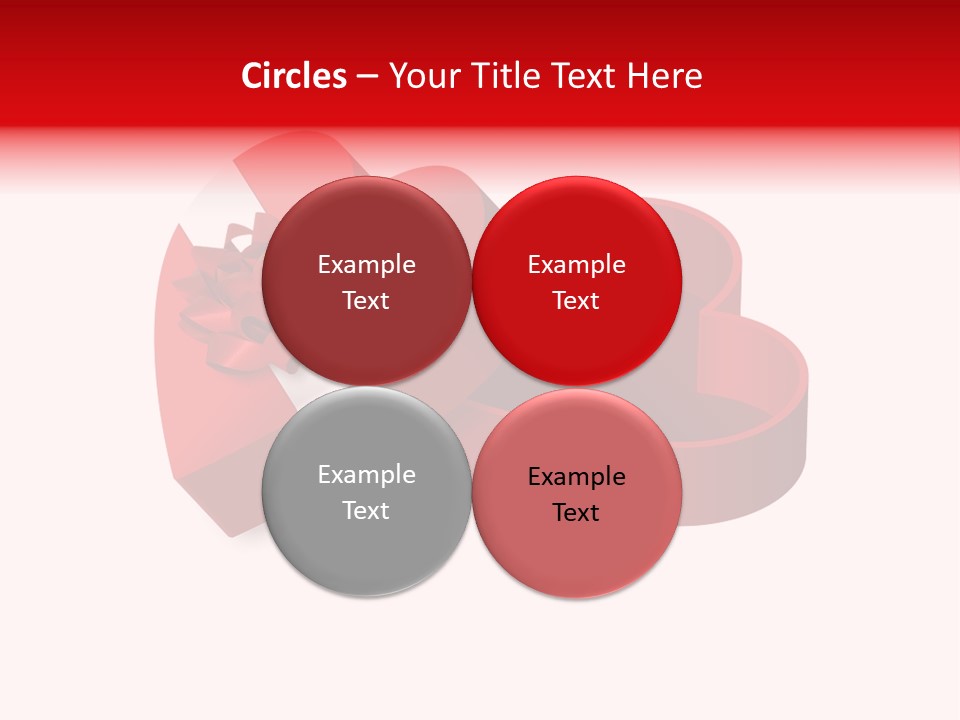 Circles – Your Title Text Here

Example Text

Example Text

Example Text

Example Text